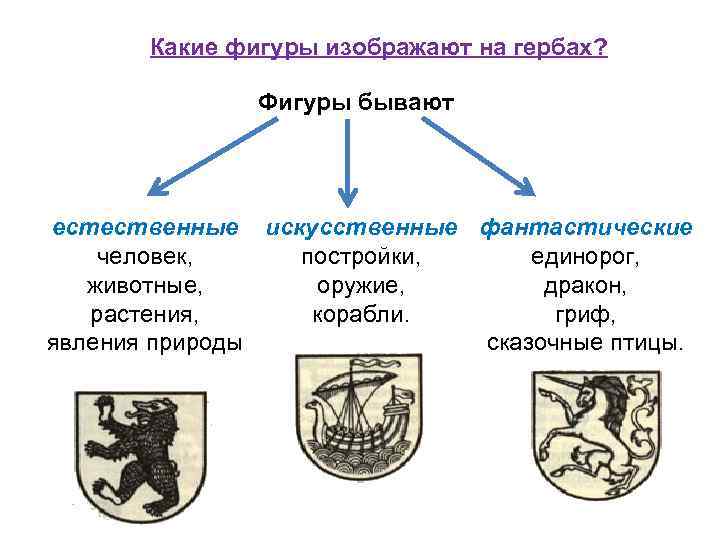 Какие фигуры изображают на гербах?

Фигуры бывают

естественные
человек,
животные,
растения,
явления природы

искусственные
постройки,
оружие,
корабли.

фантастические
единорог,
дракон,
гриф,
сказочные птицы.